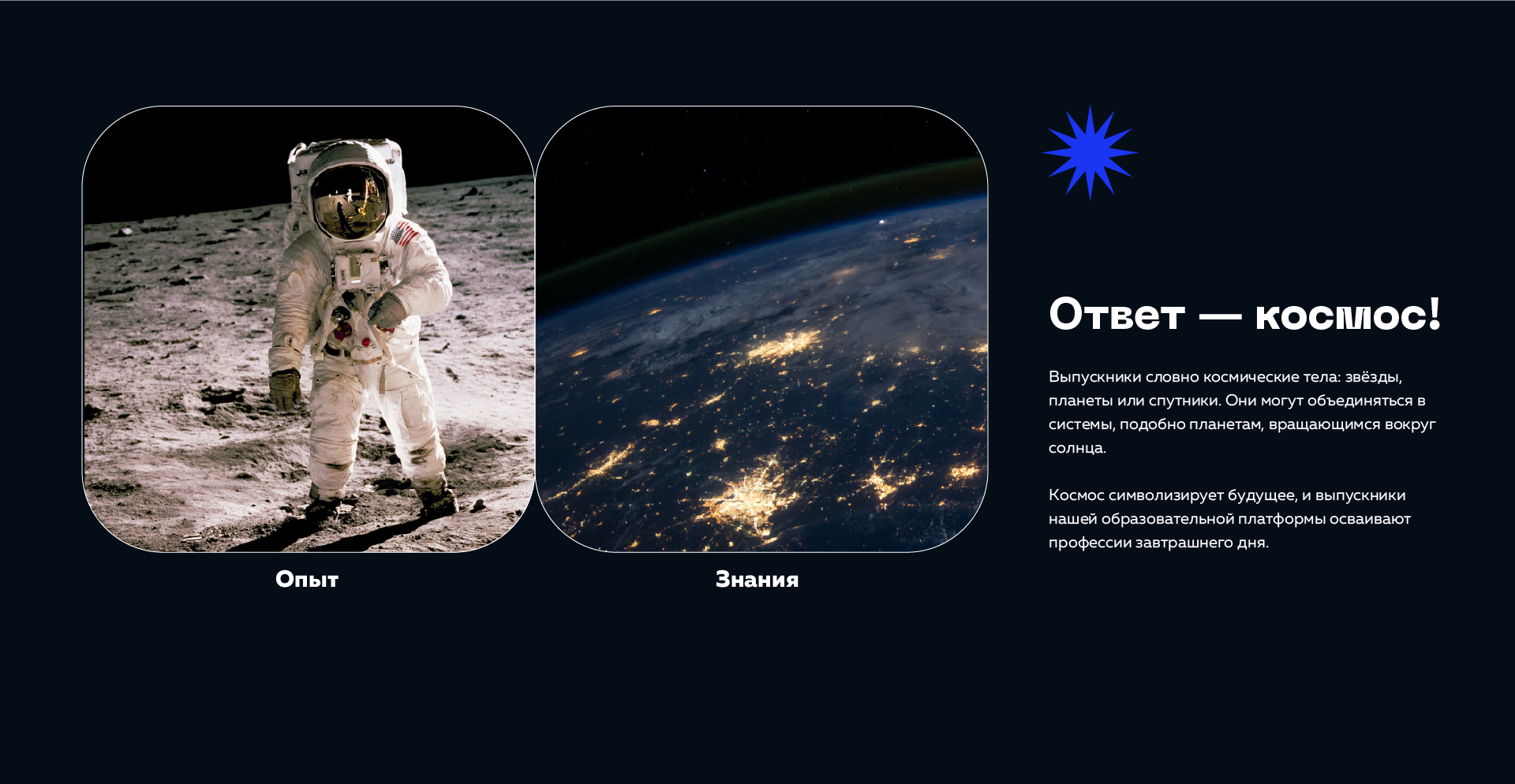 Опыт

Знания

Ответ — космос!

Выпускники словно космические тела: звёзды, планеты или спутники. Они могут объединяться в системы, подобно планетам, вращающимся вокруг солнца.

Космос символизирует будущее, и выпускники нашей образовательной платформы осваивают профессии завтрашнего дня.